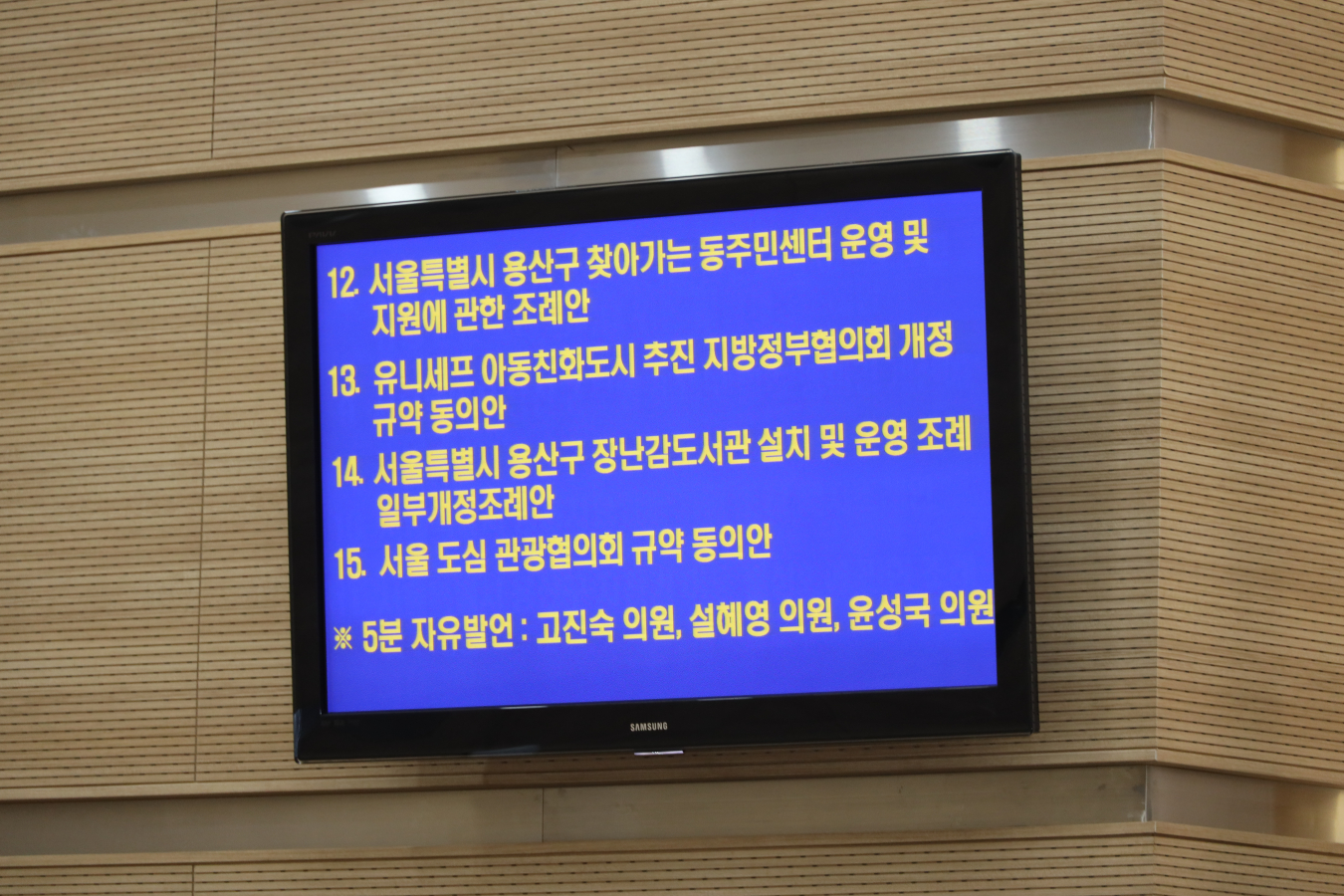 12. 서울특별시 용산구 찾아가는 동주민센터 운영 및 지원에 관한 조례안

13. 유니세프 아동친화도시 추진 지방정부협의회 개정 규약 동의안

14. 서울특별시 용산구 장난감도서관 설치 및 운영 조례 일부개정조례안

15. 서울 도심 관광협의회 규약 동의안

※ 5분 자유발언 : 고진숙 의원, 설혜영 의원, 윤성국 의원

SAMSUNG